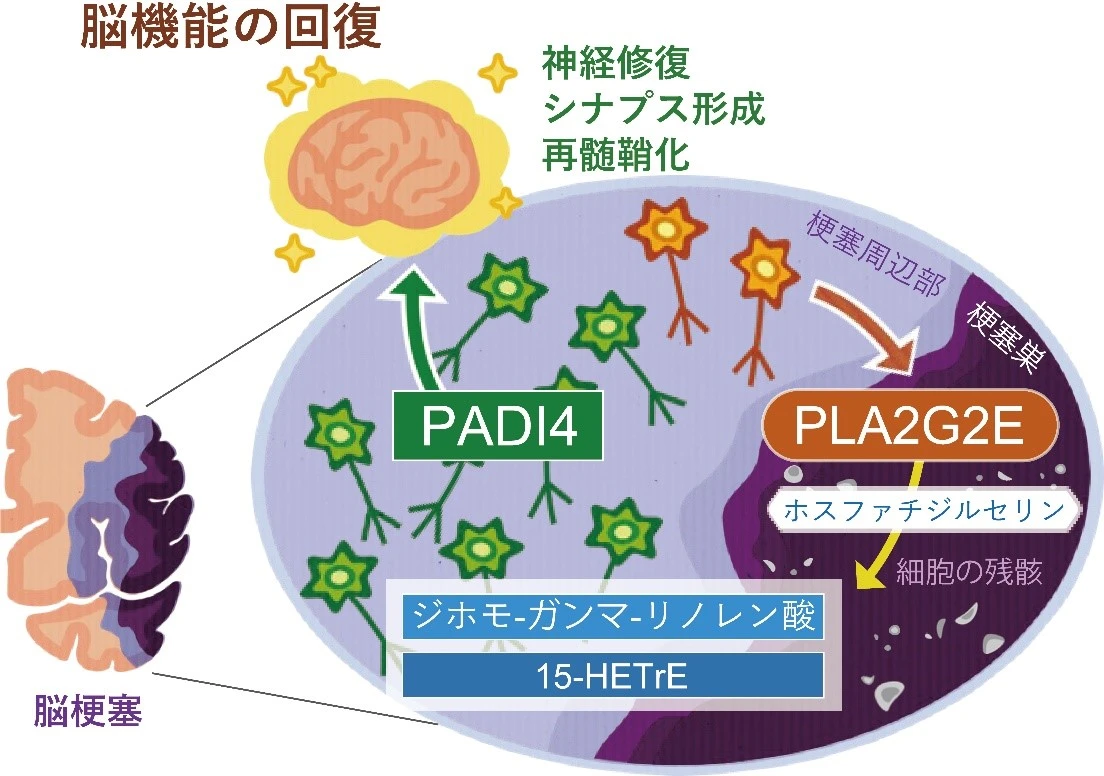 脳機能の回復

神経修復
シナプス形成
再髄鞘化

梗塞周辺部

梗塞巣

PADI4

PLA2G2E

ホスファチジルセリン

細胞の残骸

ジホモ-ガンマ-リノレン酸

15-HETrE

脳梗塞